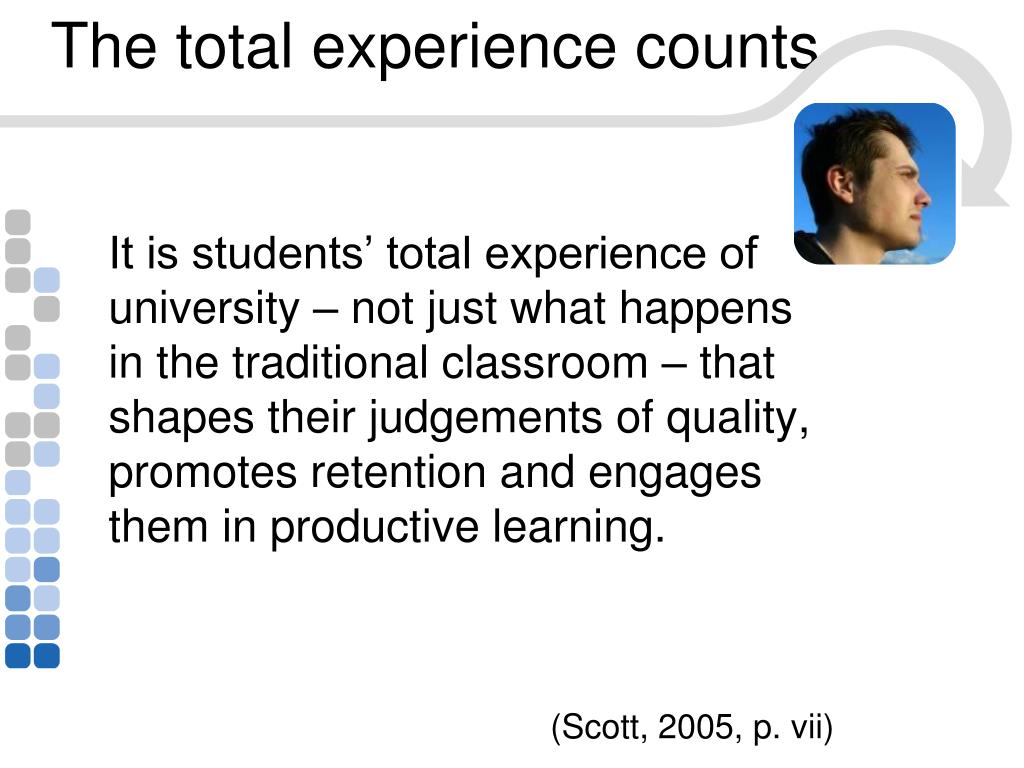 The total experience counts

It is students’ total experience of university – not just what happens in the traditional classroom – that shapes their judgements of quality, promotes retention and engages them in productive learning.

(Scott, 2005, p. vii)